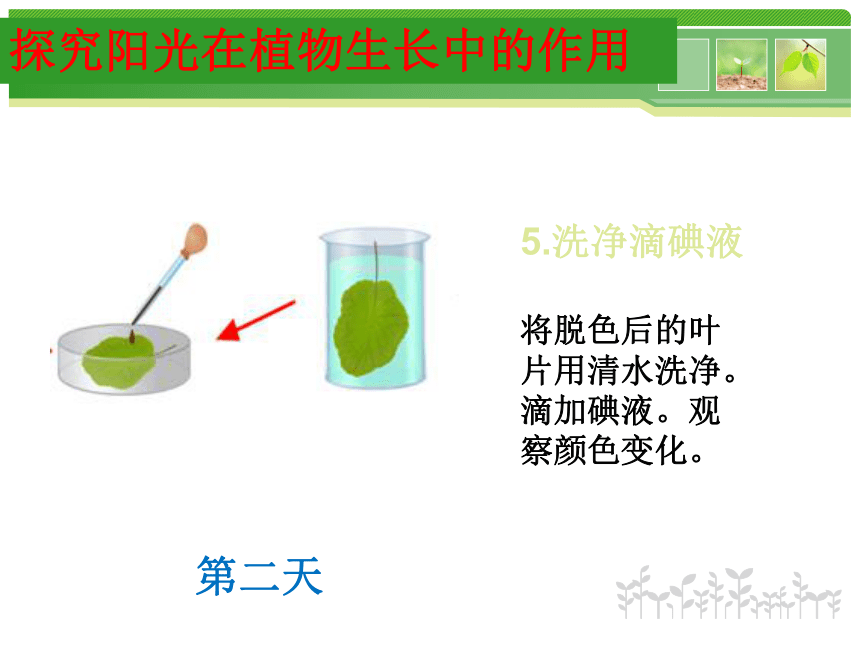 探究阳光在植物生长中的作用

5.洗净滴碘液

将脱色后的叶片用清水洗净。滴加碘液。观察颜色变化。

第二天